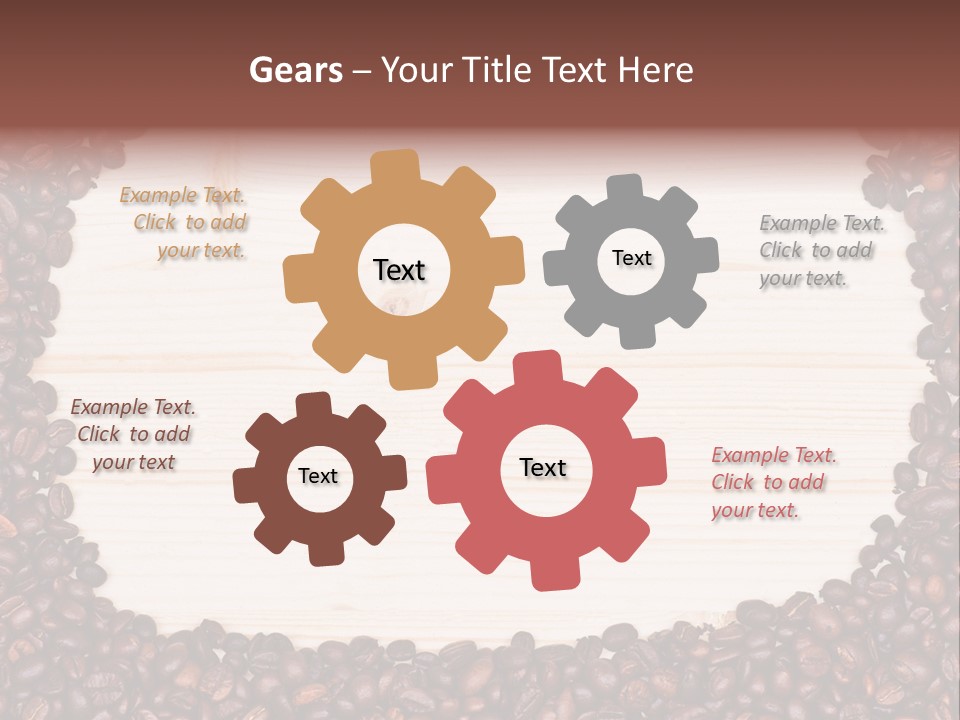 Gears – Your Title Text Here

Example Text. Click to add your text.

Text

Text

Example Text. Click to add your text.

Example Text. Click to add your text

Text

Text

Example Text. Click to add your text.